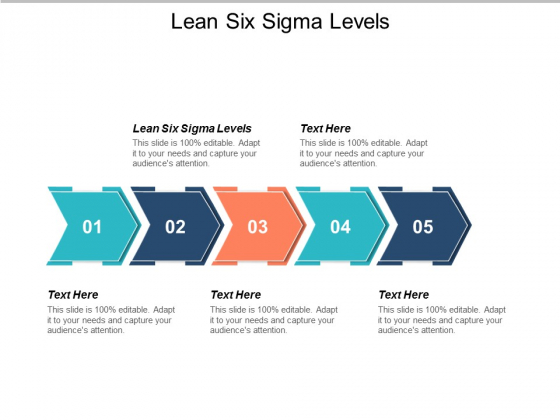 Lean Six Sigma Levels

Lean Six Sigma Levels
This slide is 100% editable. Adapt it to your needs and capture your audience's attention.

Text Here
This slide is 100% editable. Adapt it to your needs and capture your audience's attention.

01

02

03

04

05

Text Here
This slide is 100% editable. Adapt it to your needs and capture your audience's attention.

Text Here
This slide is 100% editable. Adapt it to your needs and capture your audience's attention.

Text Here
This slide is 100% editable. Adapt it to your needs and capture your audience's attention.